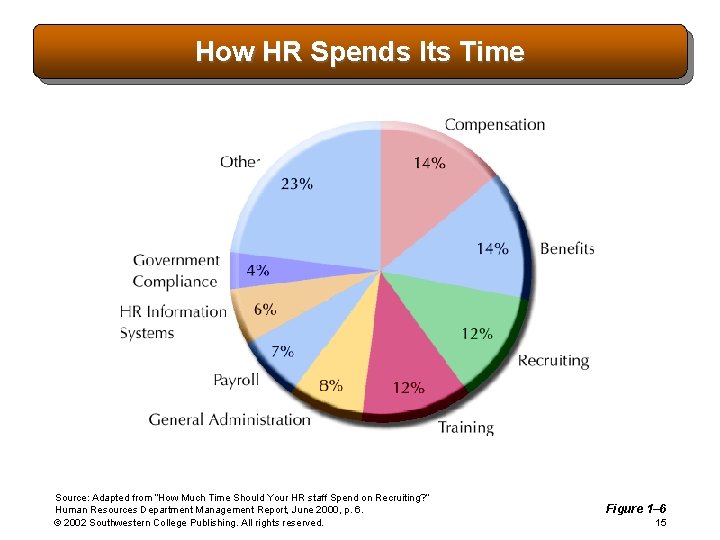 How HR Spends Its Time

Compensation
14%
Benefits
14%
Recruiting
12%
Training
12%
General Administration
8%
Payroll
7%
HR Information Systems
6%
Government Compliance
4%
Other
23%

Source: Adapted from "How Much Time Should Your HR staff Spend on Recruiting?" Human Resources Department Management Report, June 2000, p. 6.
© 2002 Southwestern College Publishing. All rights reserved.

Figure 1–6
15